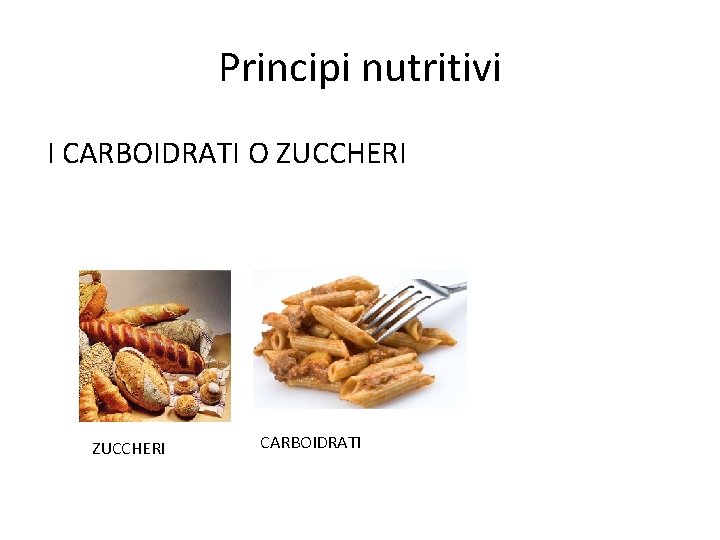 Principi nutritivi

I CARBOIDRATI O ZUCCHERI

ZUCCHERI

CARBOIDRATI